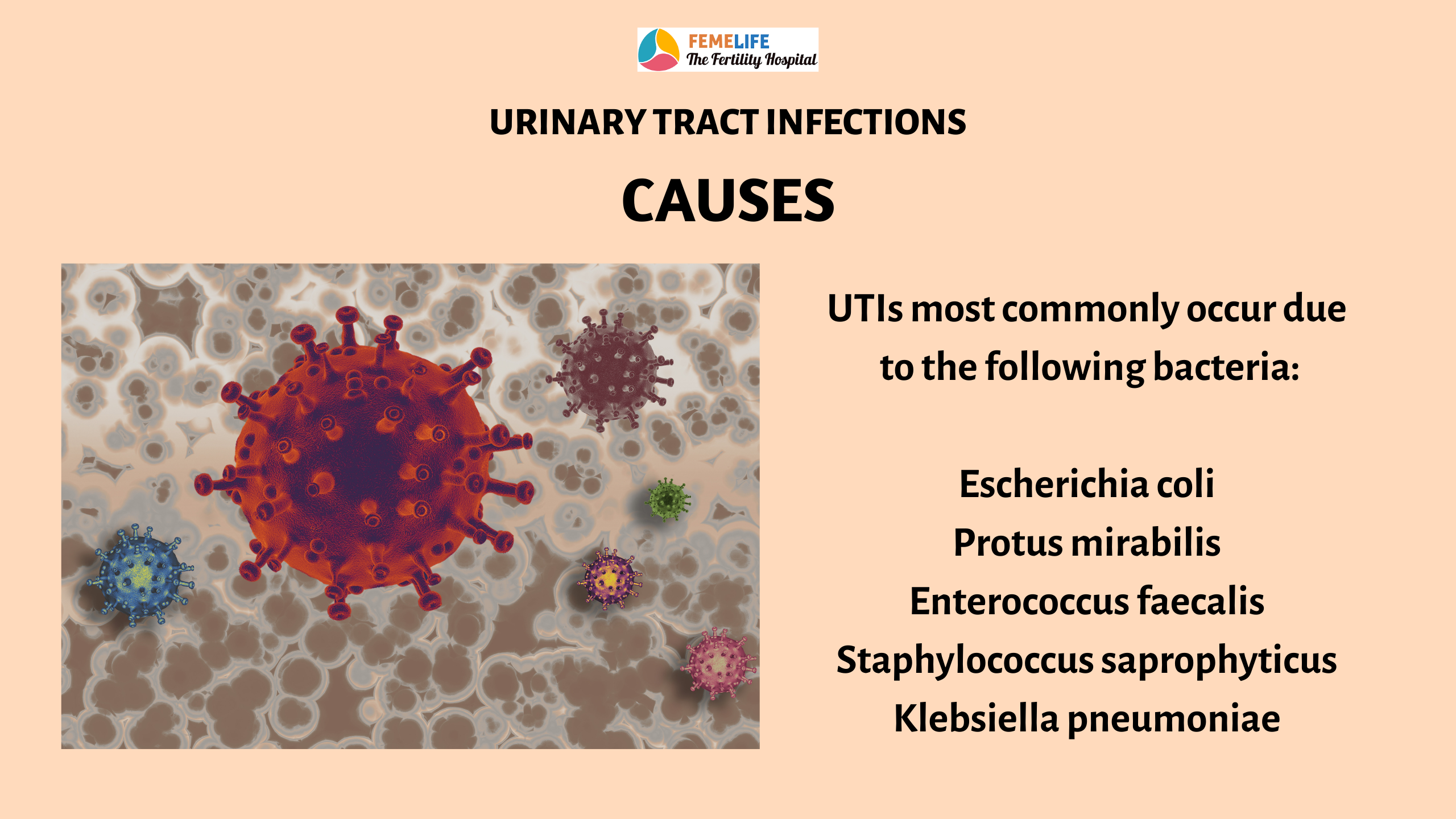 FEMELIFE
The Fertility Hospital

URINARY TRACT INFECTIONS

CAUSES

UTIs most commonly occur due to the following bacteria:

Escherichia coli
Protus mirabilis
Enterococcus faecalis
Staphylococcus saprophyticus
Klebsiella pneumoniae